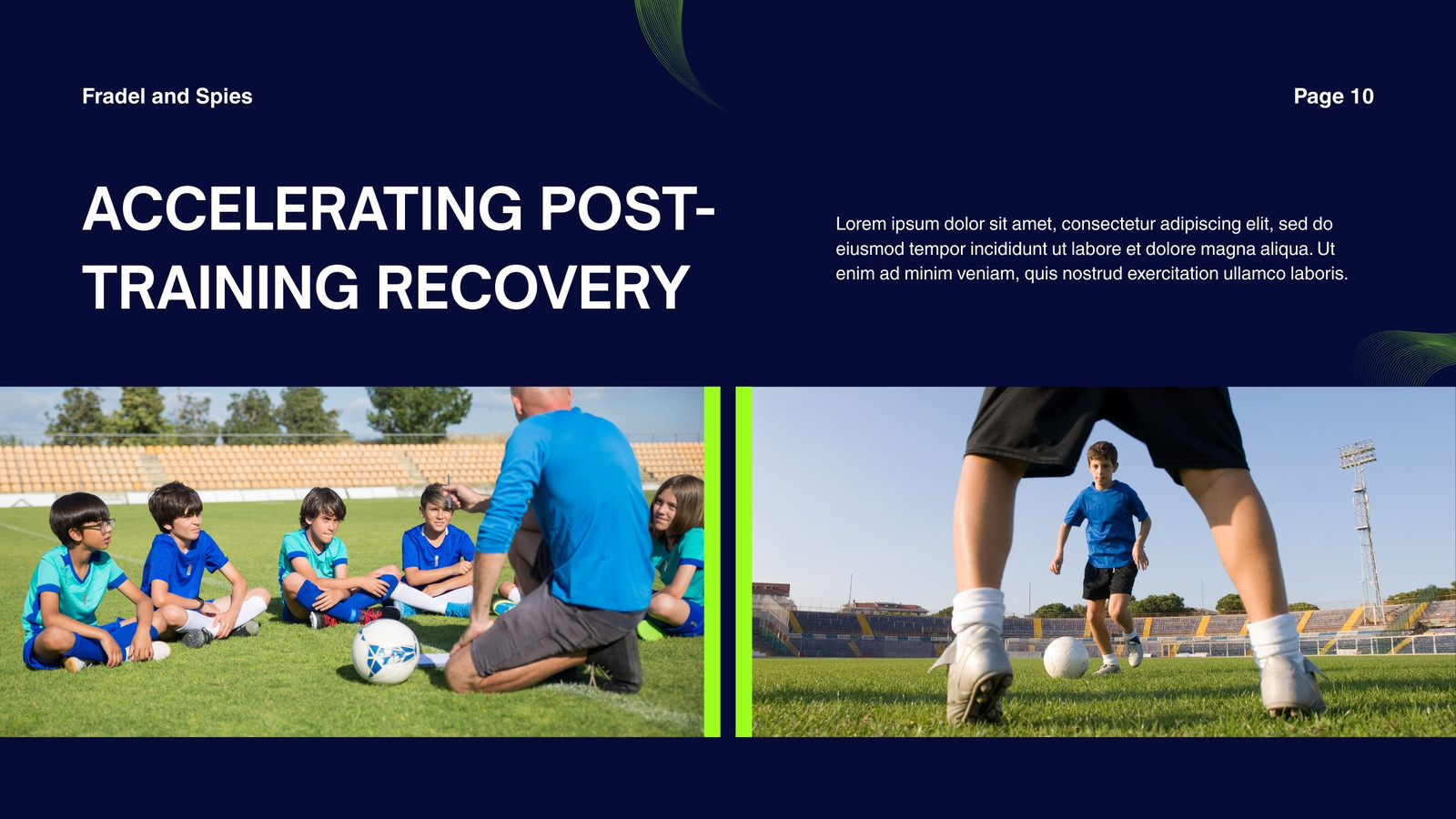 Fradel and Spies

Page 10

ACCELERATING POST-TRAINING RECOVERY

Lorem ipsum dolor sit amet, consectetur adipiscing elit, sed do eiusmod tempor incididunt ut labore et dolore magna aliqua. Ut enim ad minim veniam, quis nostrud exercitation ullamco laboris.